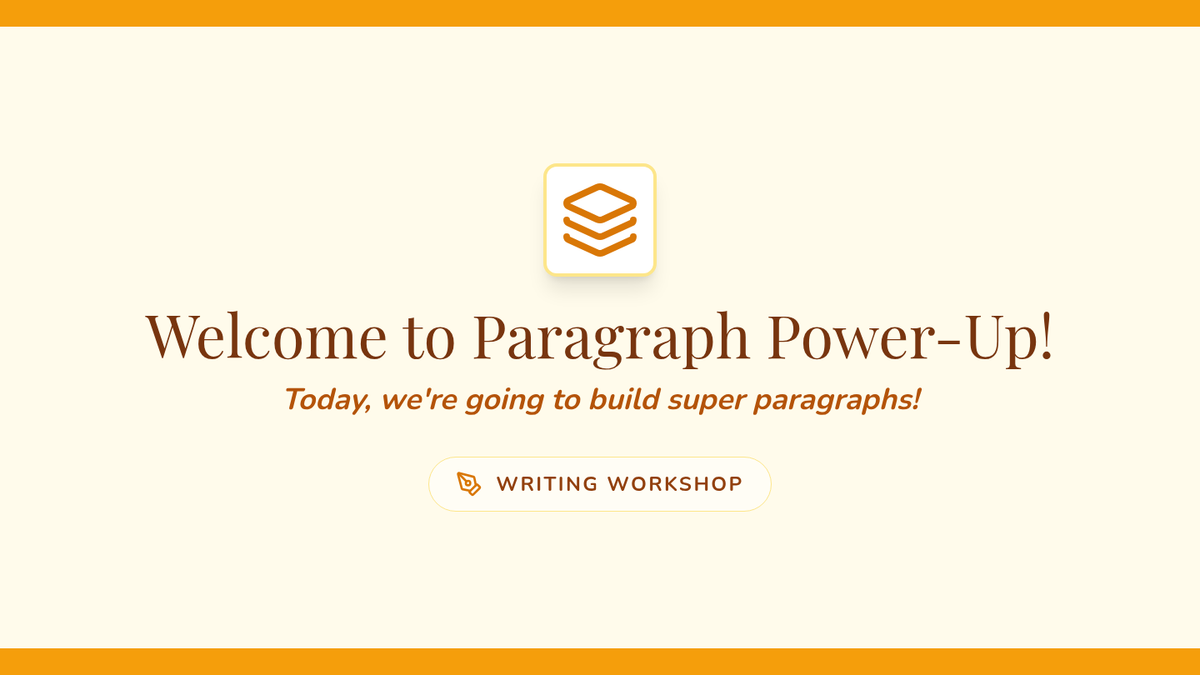 Welcome to Paragraph Power-Up!

Today, we're going to build super paragraphs!

WRITING WORKSHOP